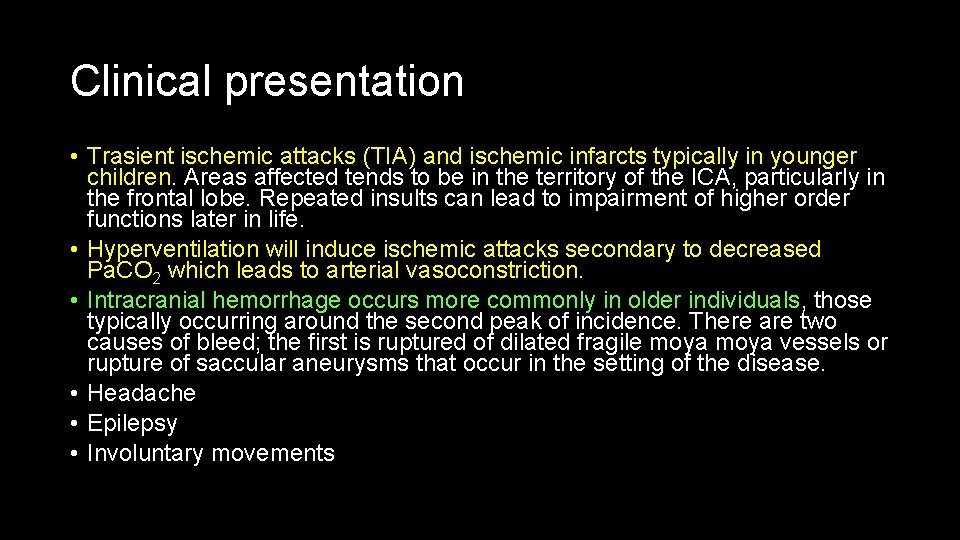 Clinical presentation

• Trasient ischemic attacks (TIA) and ischemic infarcts typically in younger children. Areas affected tends to be in the territory of the ICA, particularly in the frontal lobe. Repeated insults can lead to impairment of higher order functions later in life.
• Hyperventilation will induce ischemic attacks secondary to decreased $PaCO_2$ which leads to arterial vasoconstriction.
• Intracranial hemorrhage occurs more commonly in older individuals, those typically occurring around the second peak of incidence. There are two causes of bleed; the first is ruptured of dilated fragile moya moya vessels or rupture of saccular aneurysms that occur in the setting of the disease.
• Headache
• Epilepsy
• Involuntary movements